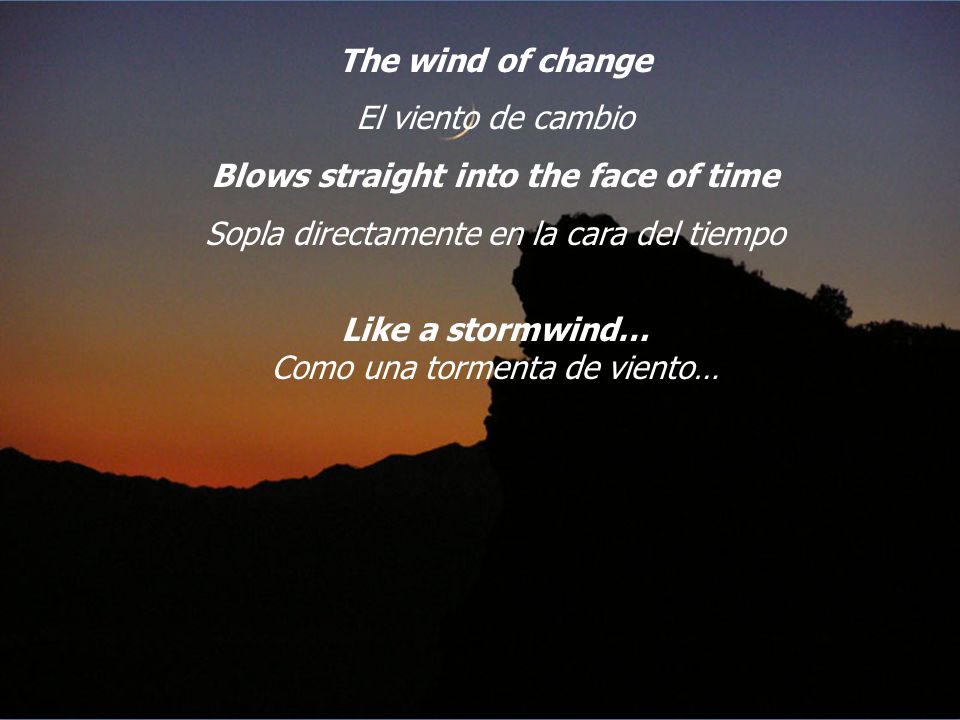 The wind of change

El viento de cambio

Blows straight into the face of time

Sopla directamente en la cara del tiempo

Like a stormwind…
Como una tormenta de viento…